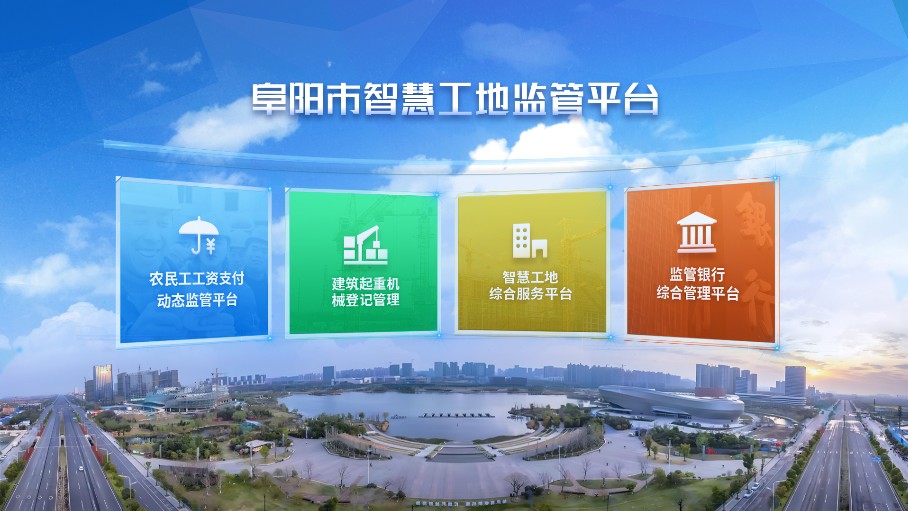 阜阳市智慧工地监管平台

农民工工资支付
动态监管平台

建筑起重机
械登记管理

智慧工地
综合服务平台

监管银行
综合管理平台